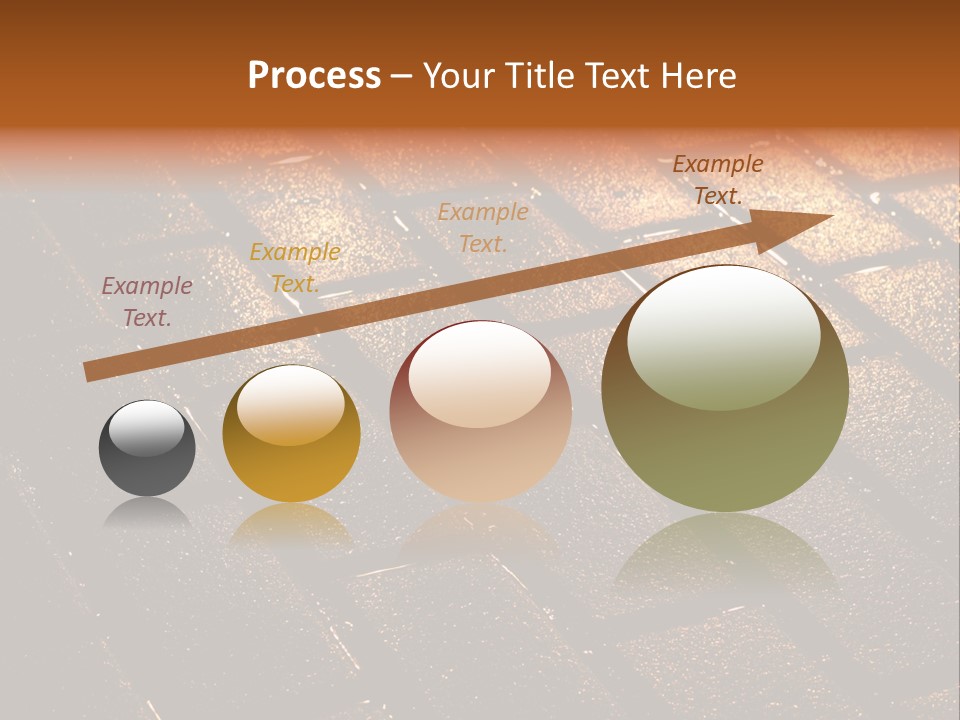 Process – Your Title Text Here

Example Text.

Example Text.

Example Text.

Example Text.